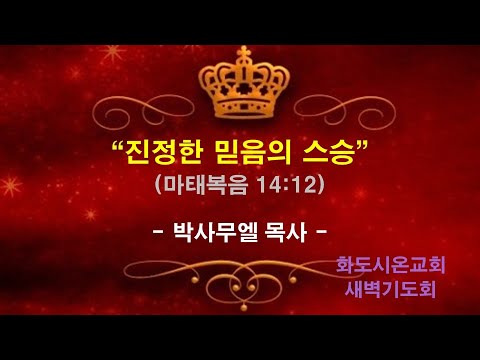 “진정한 믿음의 스승”
(마태복음 14:12)

- 박사무엘 목사 -

화도시온교회
새벽기도회